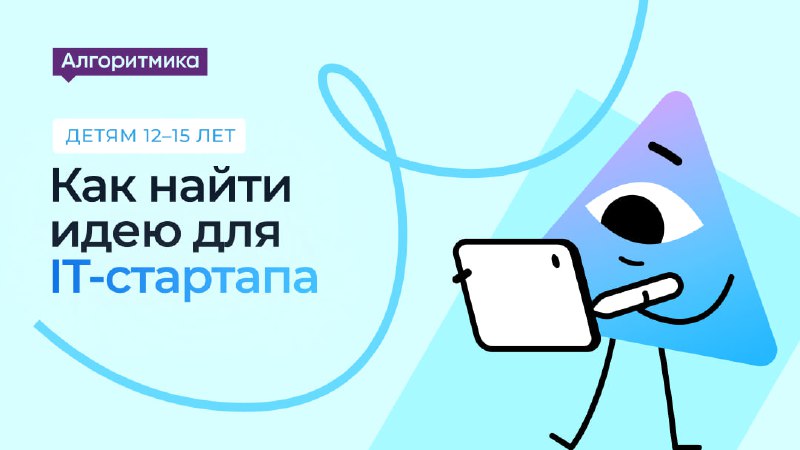 Алгоритмика

ДЕТЯМ 12–15 ЛЕТ

Как найти идею для IT-стартапа